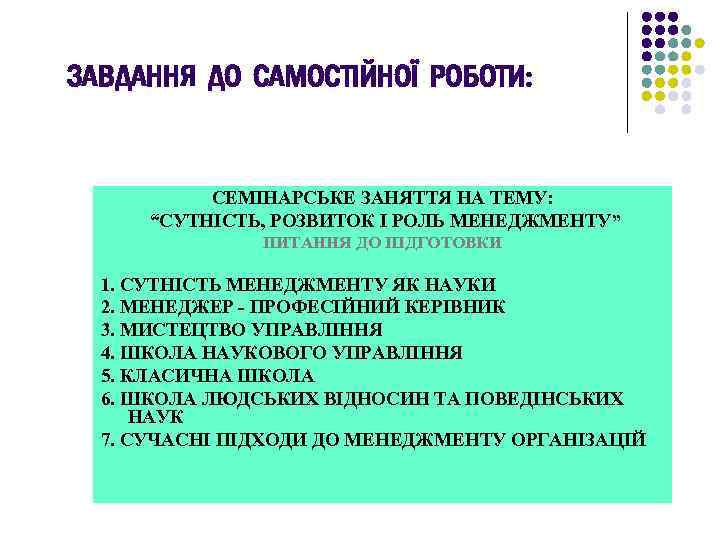 ЗАВДАННЯ ДО САМОСТІЙНОЇ РОБОТИ:

СЕМІНАРСЬКЕ ЗАНЯТТЯ НА ТЕМУ:
“СУТНІСТЬ, РОЗВИТОК І РОЛЬ МЕНЕДЖМЕНТУ”
ПИТАННЯ ДО ПІДГОТОВКИ

1. СУТНІСТЬ МЕНЕДЖМЕНТУ ЯК НАУКИ
2. МЕНЕДЖЕР - ПРОФЕСІЙНИЙ КЕРІВНИК
3. МИСТЕЦТВО УПРАВЛІННЯ
4. ШКОЛА НАУКОВОГО УПРАВЛІННЯ
5. КЛАСИЧНА ШКОЛА
6. ШКОЛА ЛЮДСЬКИХ ВІДНОСИН ТА ПОВЕДІНСЬКИХ НАУК
7. СУЧАСНІ ПІДХОДИ ДО МЕНЕДЖМЕНТУ ОРГАНІЗАЦІЙ